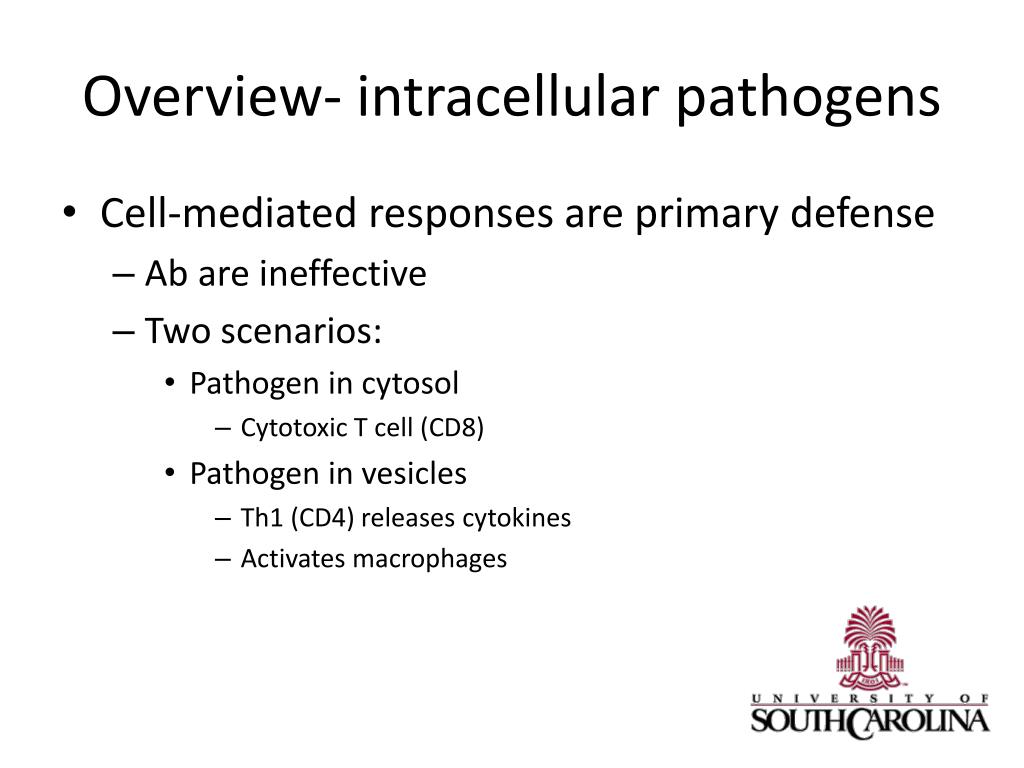 Overview- intracellular pathogens

• Cell-mediated responses are primary defense
– Ab are ineffective
– Two scenarios:
• Pathogen in cytosol
– Cytotoxic T cell (CD8)
• Pathogen in vesicles
– Th1 (CD4) releases cytokines
– Activates macrophages

UNIVERSITY OF SOUTH CAROLINA